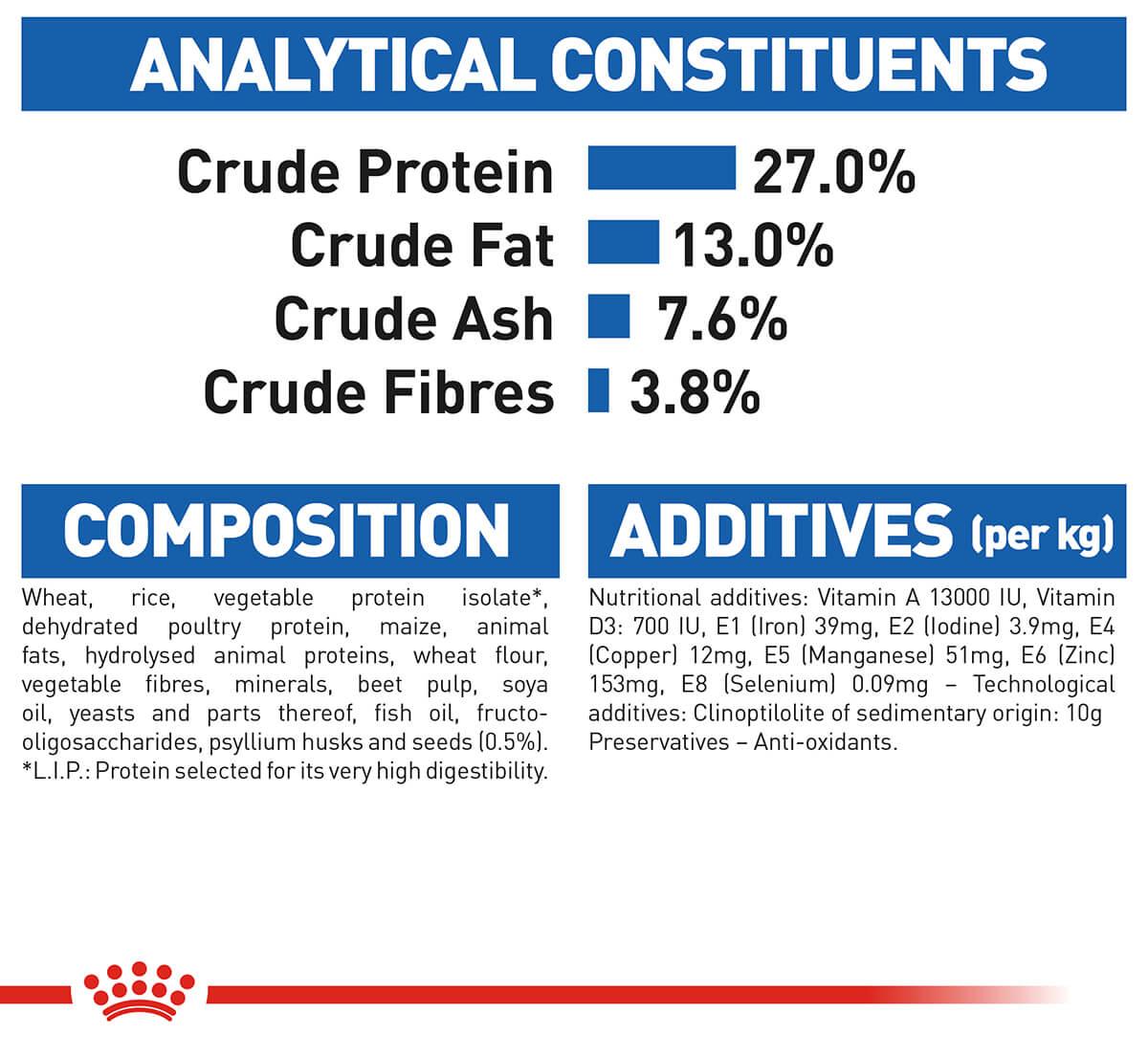 ANALYTICAL CONSTITUENTS

Crude Protein 27.0%
Crude Fat 13.0%
Crude Ash 7.6%
Crude Fibres 3.8%

COMPOSITION

Wheat, rice, vegetable protein isolate*, dehydrated poultry protein, maize, animal fats, hydrolysed animal proteins, wheat flour, vegetable fibres, minerals, beet pulp, soya oil, yeasts and parts thereof, fish oil, fructo-oligosaccharides, psyllium husks and seeds (0.5%). *L.I.P.: Protein selected for its very high digestibility.

ADDITIVES (per kg)

Nutritional additives: Vitamin A 13000 IU, Vitamin D3: 700 IU, E1 (Iron) 39mg, E2 (Iodine) 3.9mg, E4 (Copper) 12mg, E5 (Manganese) 51mg, E6 (Zinc) 153mg, E8 (Selenium) 0.09mg – Technological additives: Clinoptilolite of sedimentary origin: 10g Preservatives – Anti-oxidants.